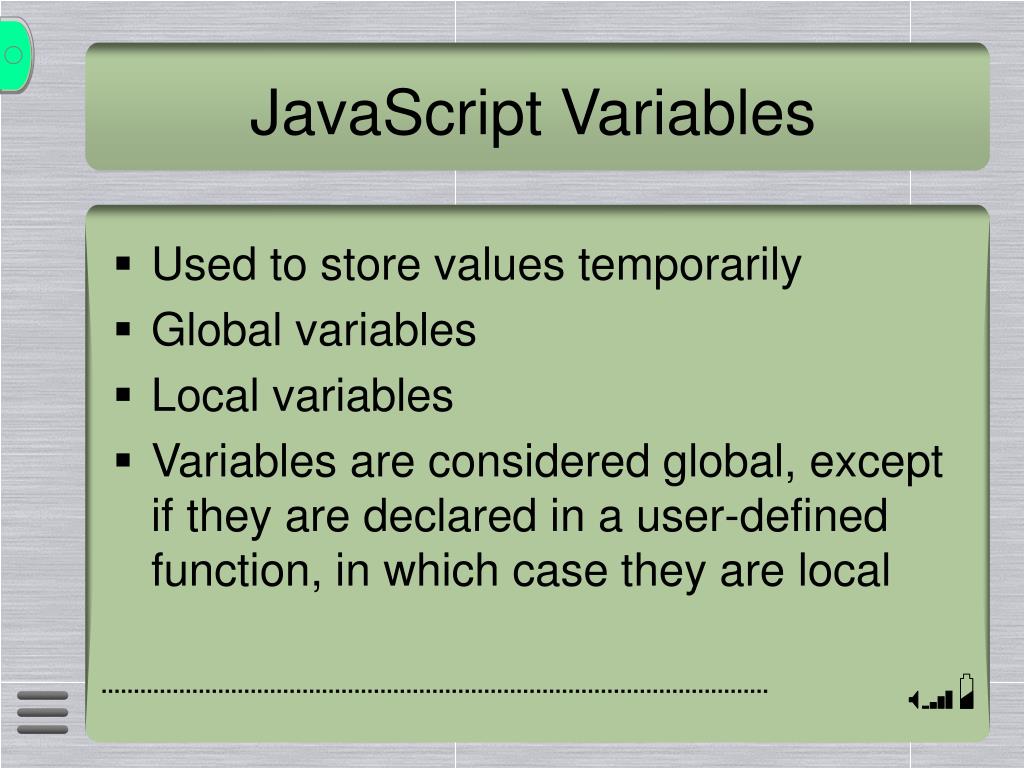 JavaScript Variables

▪ Used to store values temporarily
▪ Global variables
▪ Local variables
▪ Variables are considered global, except if they are declared in a user-defined function, in which case they are local